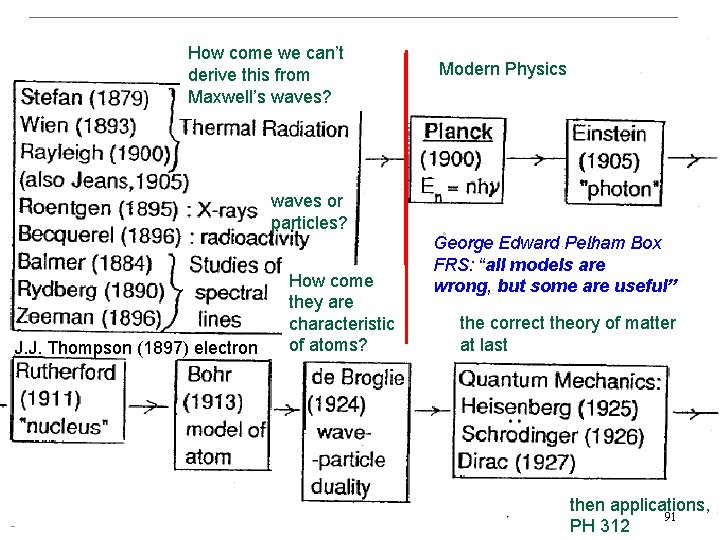 How come we can't derive this from Maxwell's waves?

Modern Physics

Stefan (1879)
Wien (1893)
Rayleigh (1900)
(also Jeans,1905)
Thermal Radiation

Roentgen (1895) : X-rays
Becquerel (1896) : radioactivity

waves or particles?

Balmer (1884)
Rydberg (1890)
Zeeman (1896)
Studies of spectral lines

How come they are characteristic of atoms?

Planck
(1900)
$E_n = nh\nu$

Einstein
(1905)
"photon"

George Edward Pelham Box FRS: "all models are wrong, but some are useful"

the correct theory of matter at last

J.J. Thompson (1897) electron

Rutherford
(1911)
"nucleus"

Bohr
(1913)
model of atom

de Broglie
(1924)
wave-
-particle
duality

Quantum Mechanics:
Heisenberg (1925)
Schrödinger (1926)
Dirac (1927)

then applications, PH 312

91